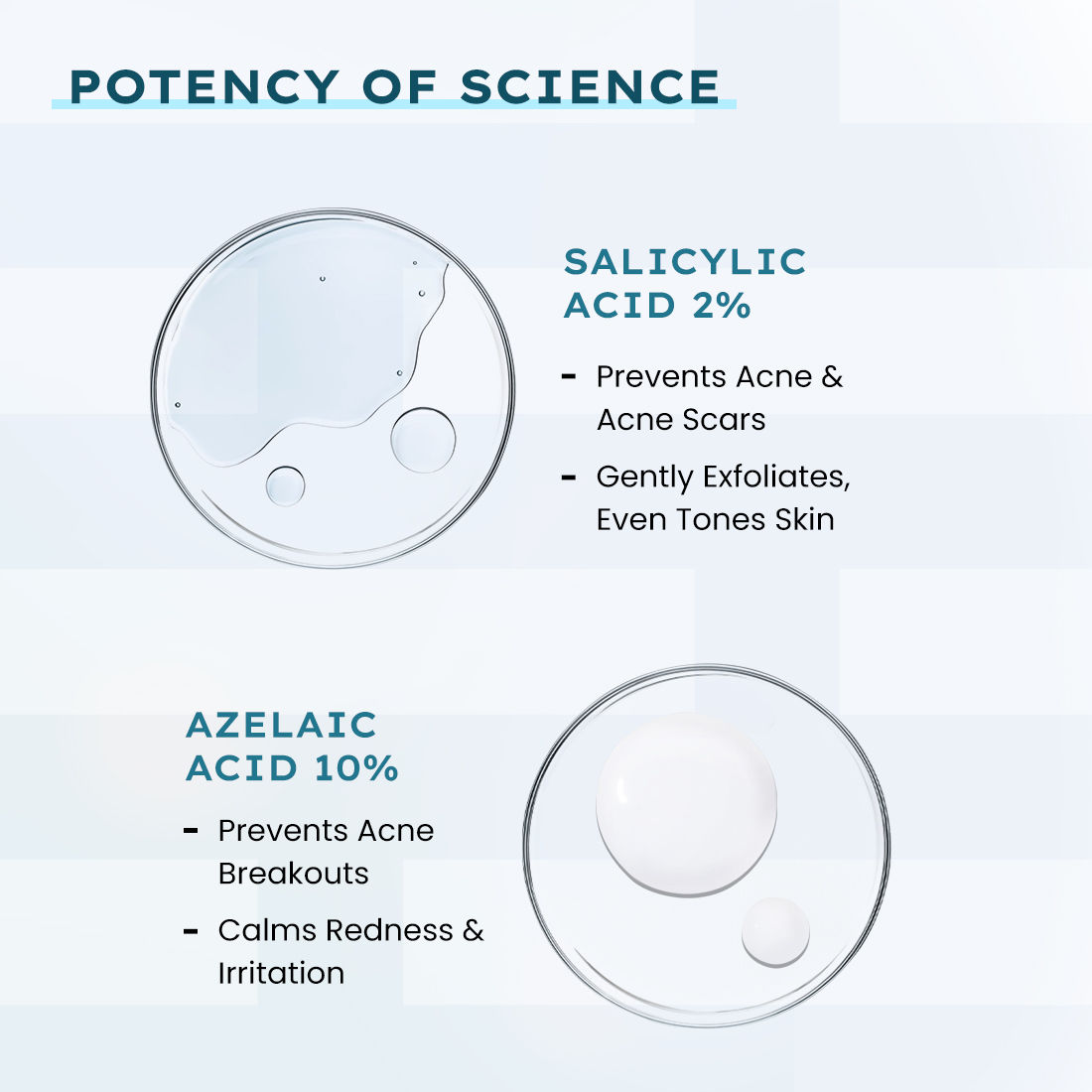 POTENCY OF SCIENCE

SALICYLIC ACID 2%

- Prevents Acne & Acne Scars
- Gently Exfoliates, Even Tones Skin

AZELAIC ACID 10%

- Prevents Acne Breakouts
- Calms Redness & Irritation